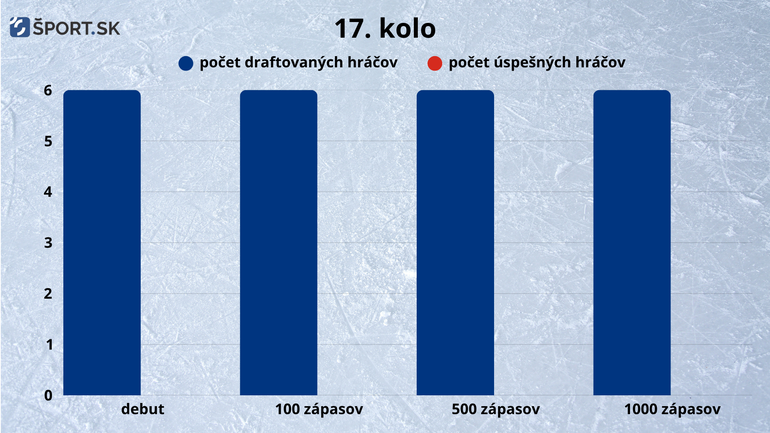 ŠPORT.SK

17. kolo

počet draftovaných hráčov
počet úspešných hráčov

6
5
4
3
2
1
0

debut
100 zápasov
500 zápasov
1000 zápasov